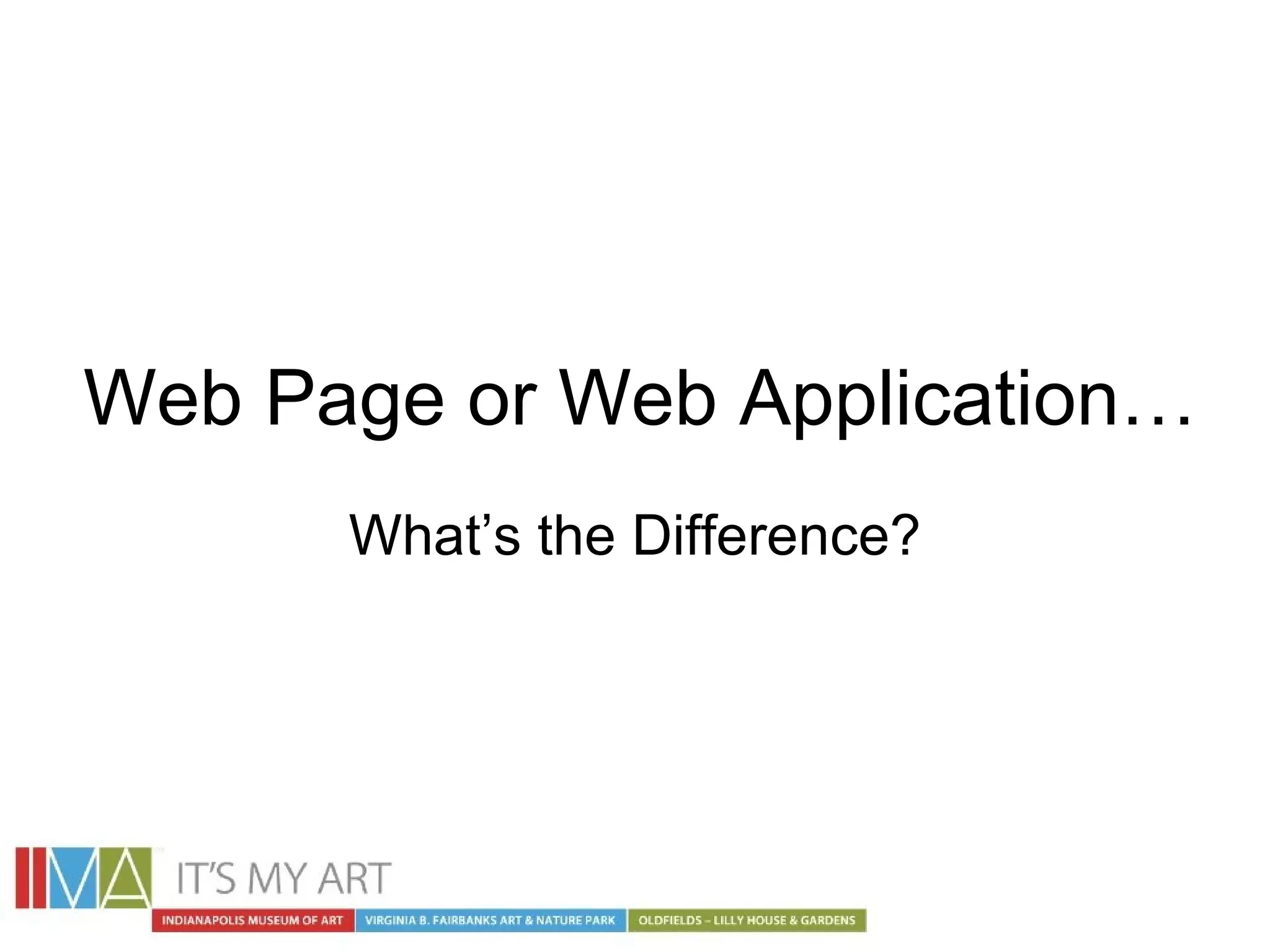 Web Page or Web Application…

What’s the Difference?

IMA IT’S MY ART

INDIANAPOLIS MUSEUM OF ART VIRGINIA B. FAIRBANKS ART & NATURE PARK OLDFIELDS – LILLY HOUSE & GARDENS